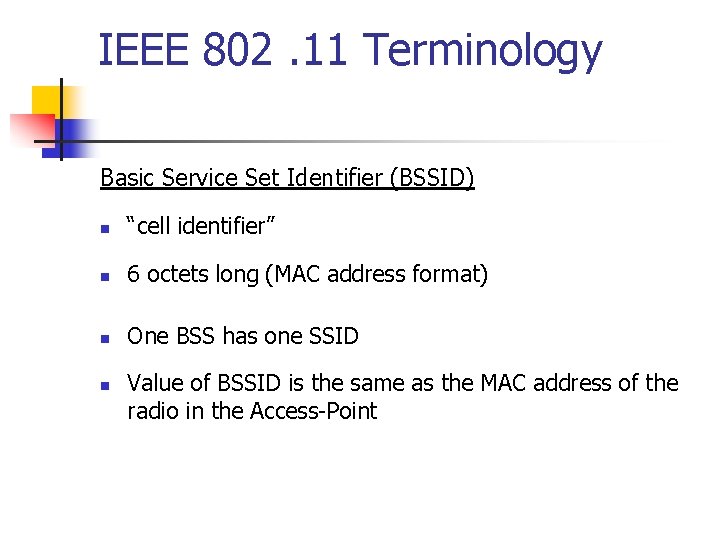 IEEE 802 .11 Terminology

Basic Service Set Identifier (BSSID)

- “cell identifier”
- 6 octets long (MAC address format)
- One BSS has one SSID
- Value of BSSID is the same as the MAC address of the radio in the Access-Point